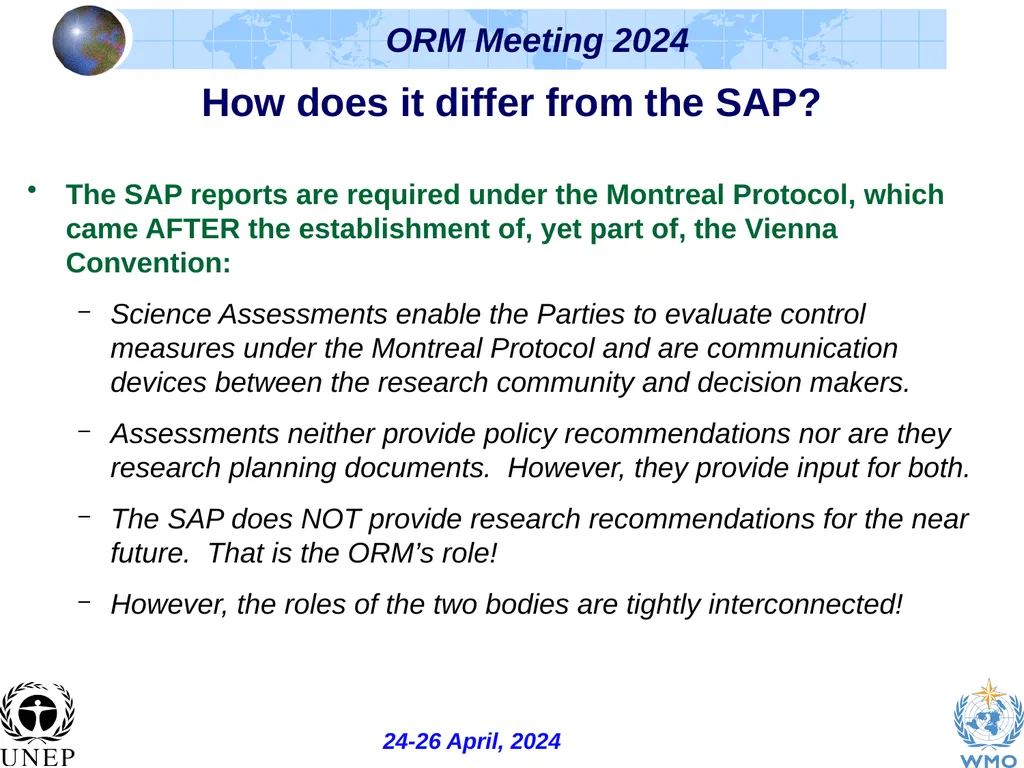 ORM Meeting 2024

How does it differ from the SAP?

• The SAP reports are required under the Montreal Protocol, which came AFTER the establishment of, yet part of, the Vienna Convention:

– Science Assessments enable the Parties to evaluate control measures under the Montreal Protocol and are communication devices between the research community and decision makers.

– Assessments neither provide policy recommendations nor are they research planning documents. However, they provide input for both.

– The SAP does NOT provide research recommendations for the near future. That is the ORM's role!

– However, the roles of the two bodies are tightly interconnected!

UNEP

24-26 April, 2024

WMO